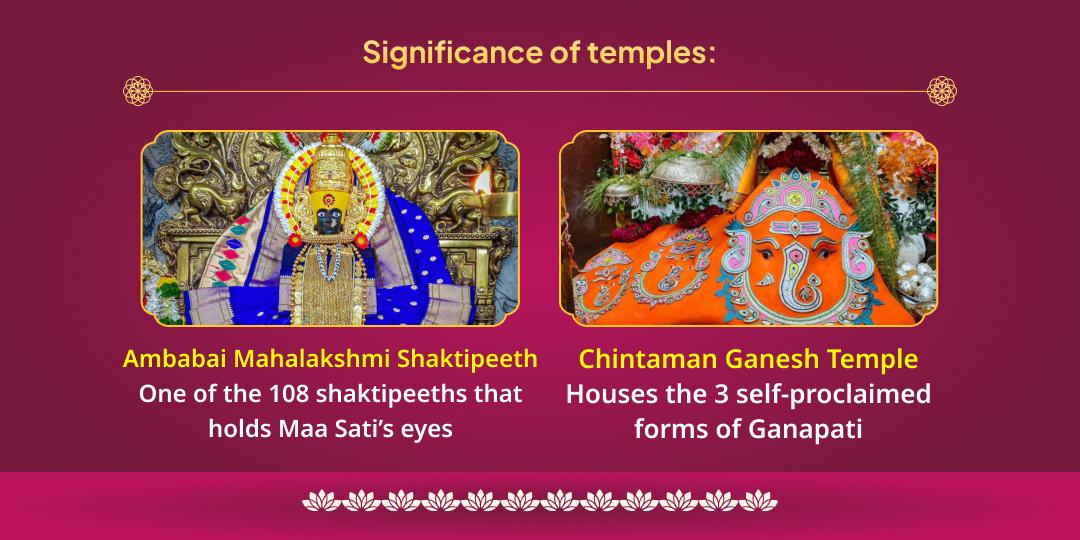 Significance of temples:

Ambabai Mahalakshmi Shaktipeeth
One of the 108 shaktipeeths that holds Maa Sati's eyes

Chintaman Ganesh Temple
Houses the 3 self-proclaimed forms of Ganapati